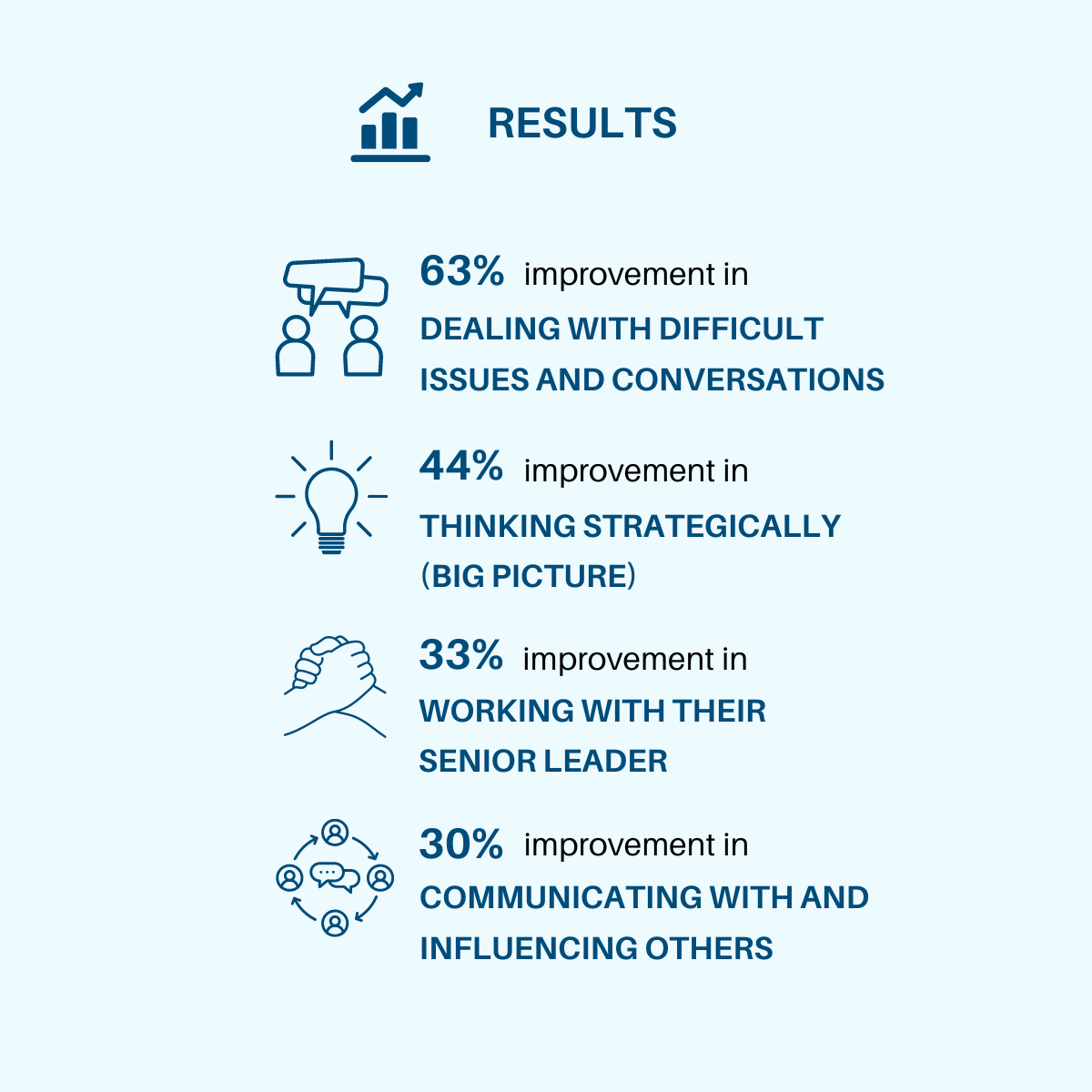 RESULTS

63% improvement in DEALING WITH DIFFICULT ISSUES AND CONVERSATIONS

44% improvement in THINKING STRATEGICALLY (BIG PICTURE)

33% improvement in WORKING WITH THEIR SENIOR LEADER

30% improvement in COMMUNICATING WITH AND INFLUENCING OTHERS